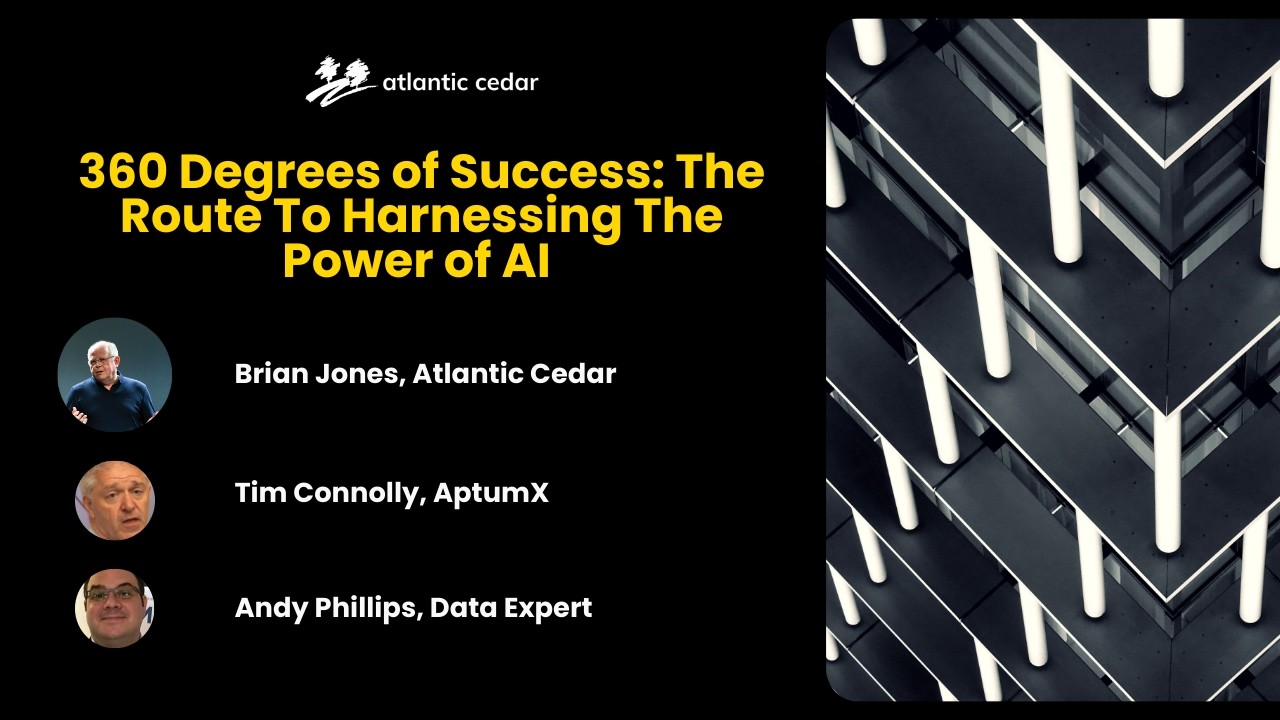 atlantic cedar

360 Degrees of Success: The Route To Harnessing The Power of AI

Brian Jones, Atlantic Cedar

Tim Connolly, AptumX

Andy Phillips, Data Expert